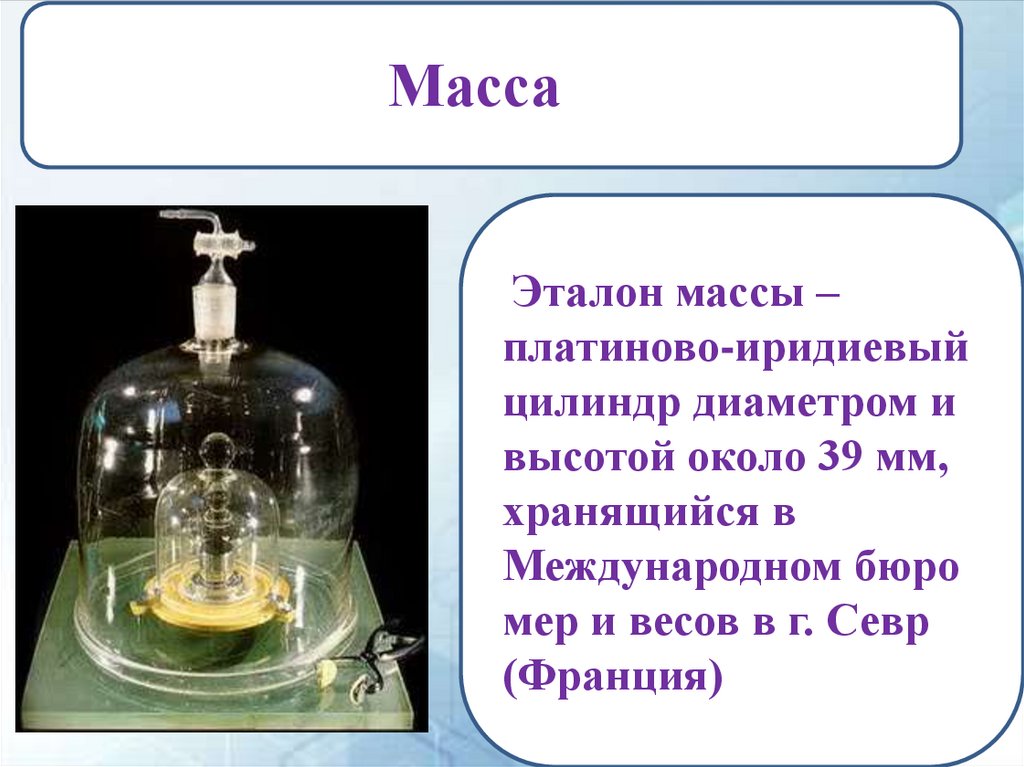 Масса

Эталон массы – платиново-иридиевый цилиндр диаметром и высотой около 39 мм, хранящийся в Международном бюро мер и весов в г. Севр (Франция)